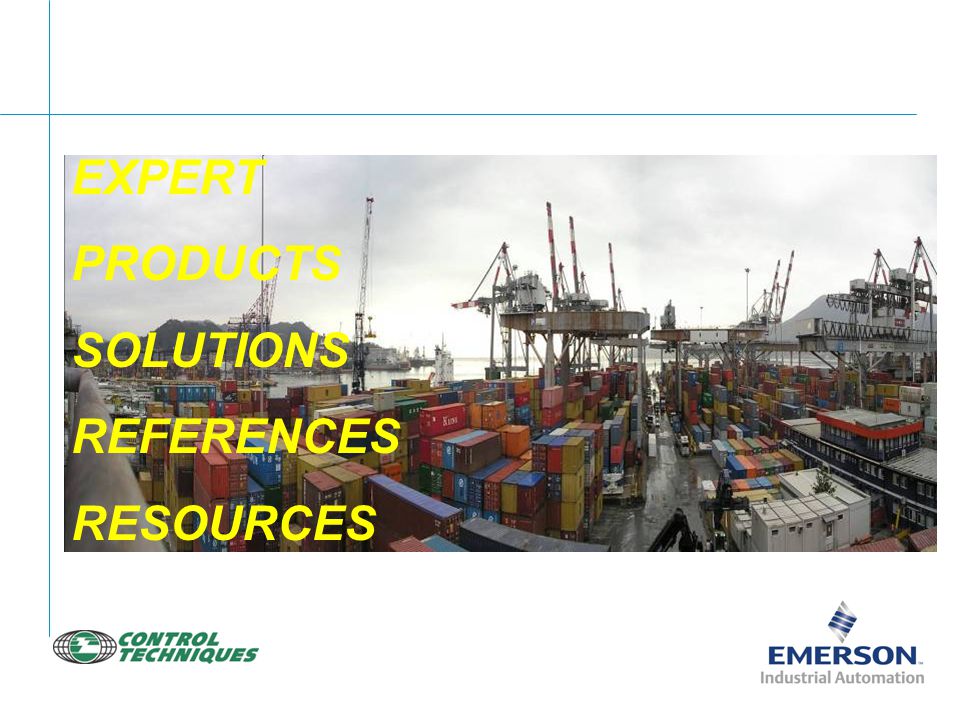 EXPERT

PRODUCTS

SOLUTIONS

REFERENCES

RESOURCES

CONTROL TECHNIQUES

EMERSON.
Industrial Automation